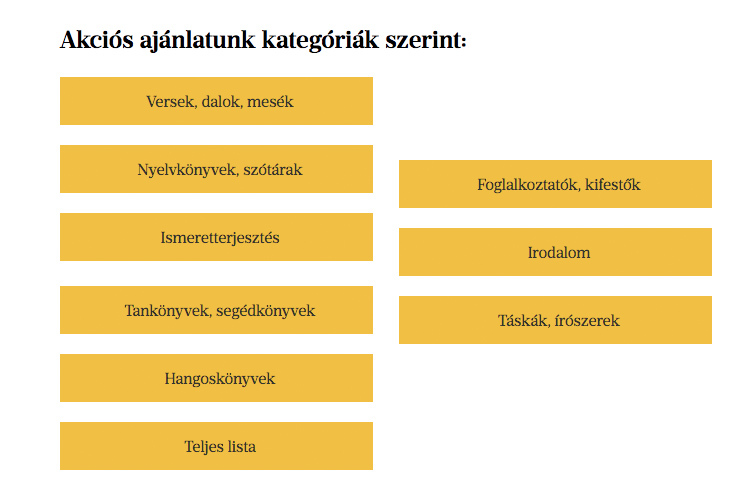 Akciós ajánlatunk kategóriák szerint:

Versek, dalok, mesék

Nyelvkönyvek, szótárak

Ismeretterjesztés

Tankönyvek, segédkönyvek

Hangoskönyvek

Teljes lista

Foglalkoztatók, kifestők

Irodalom

Táskák, írószerek